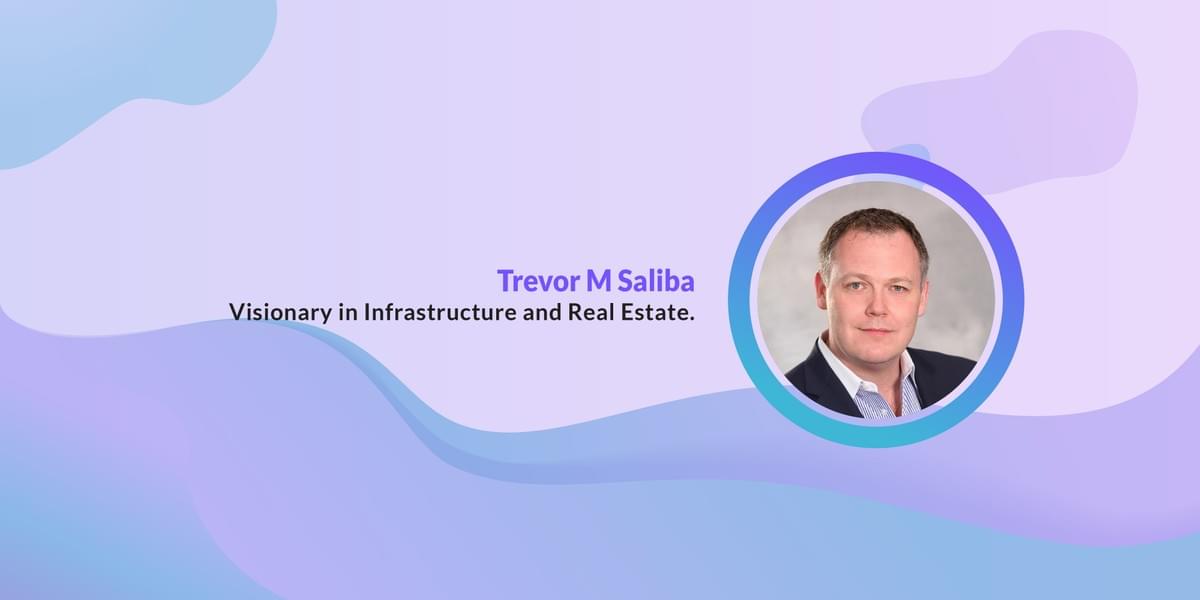 Trevor M Saliba
Visionary in Infrastructure and Real Estate.